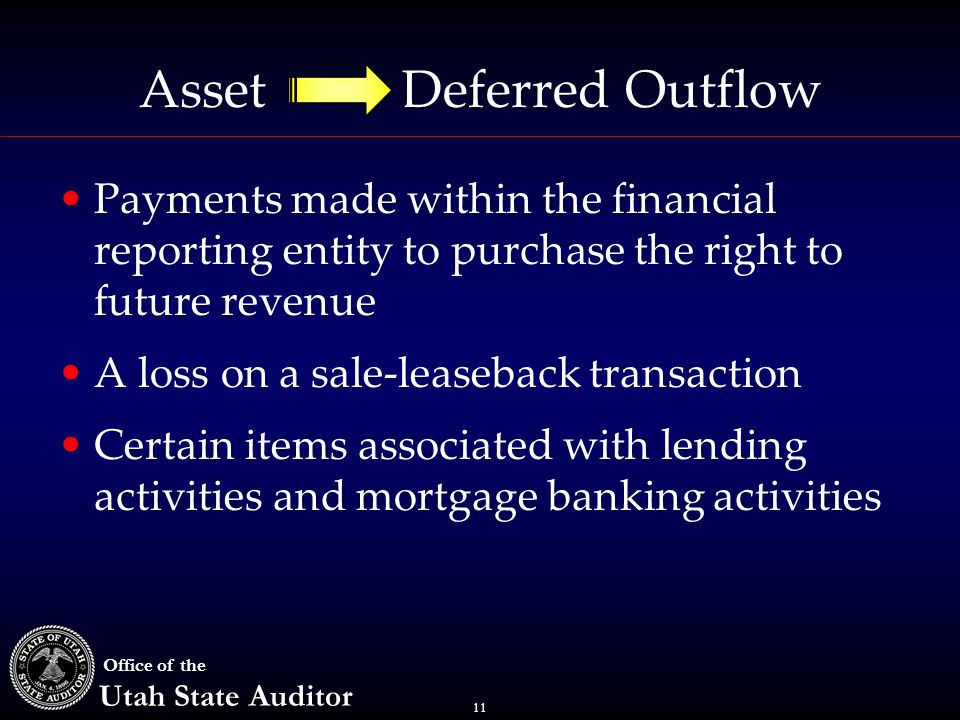 Asset Deferred Outflow

• Payments made within the financial reporting entity to purchase the right to future revenue

• A loss on a sale-leaseback transaction

• Certain items associated with lending activities and mortgage banking activities

STATE OF UTAH
JAN. 4, 1896
STATE AUDITOR

Office of the
Utah State Auditor

11